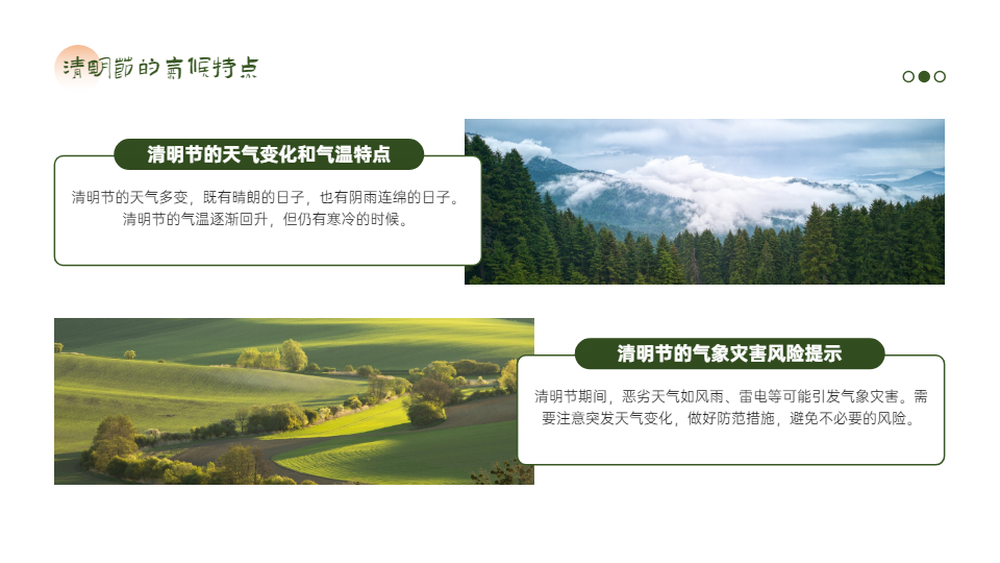 清明節的氣候特点

清明节的天气变化和气温特点

清明节的天气多变，既有晴朗的日子，也有阴雨连绵的日子。清明节的气温逐渐回升，但仍有寒冷的时候。

清明节的气象灾害风险提示

清明节期间，恶劣天气如风雨、雷电等可能引发气象灾害。需要注意突发天气变化，做好防范措施，避免不必要的风险。